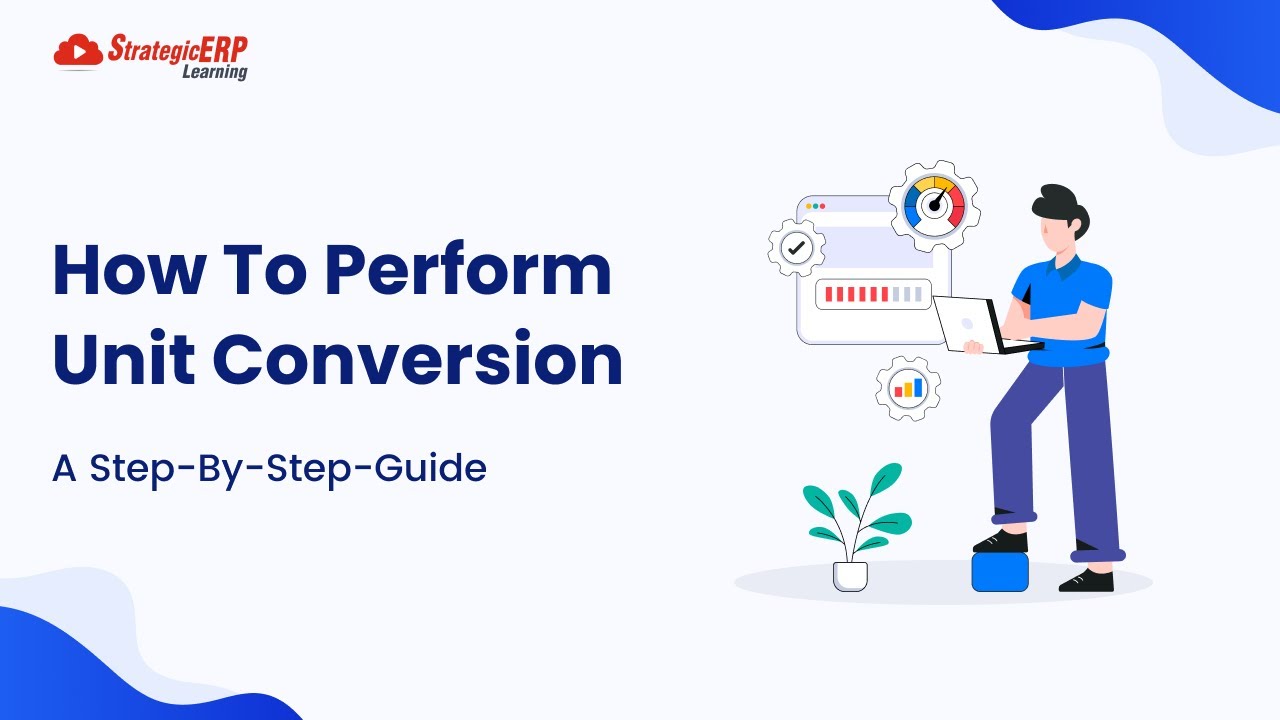 StrategicERP
Learning

How To Perform Unit Conversion

A Step-By-Step-Guide